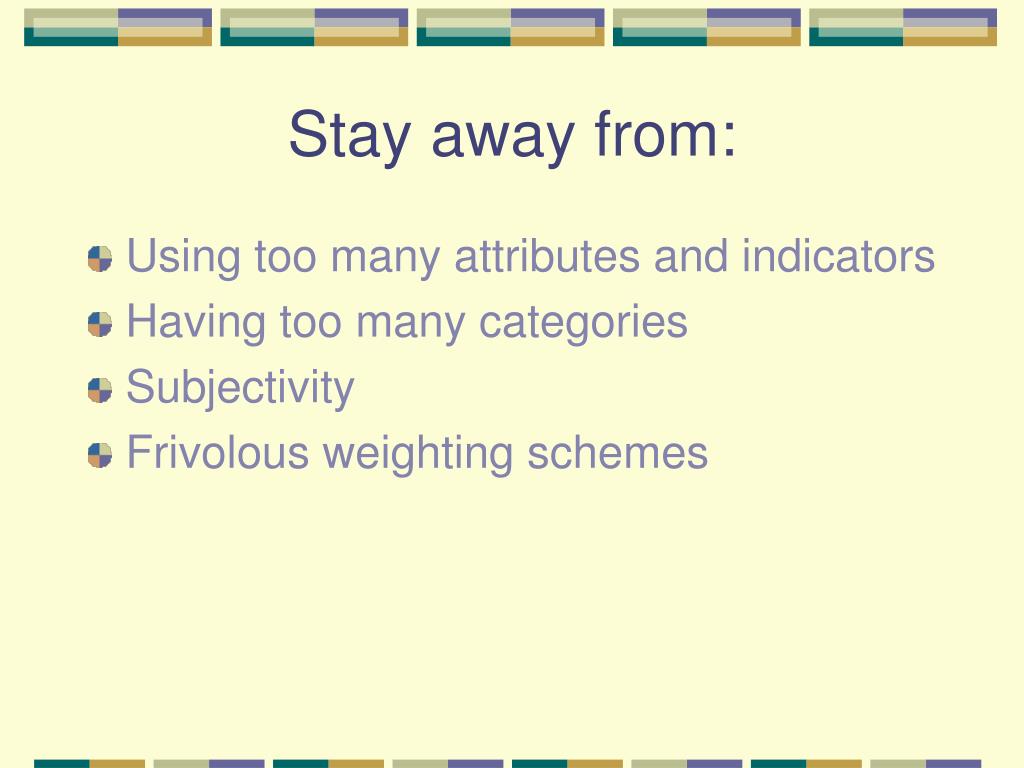 Stay away from:

Using too many attributes and indicators
Having too many categories
Subjectivity
Frivolous weighting schemes